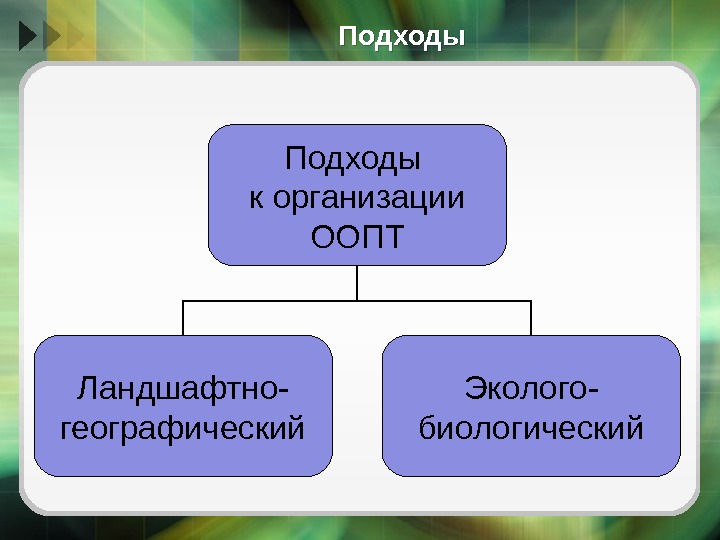 Подходы

Подходы к организации ООПТ

Ландшафтно-географический

Эколого-биологический